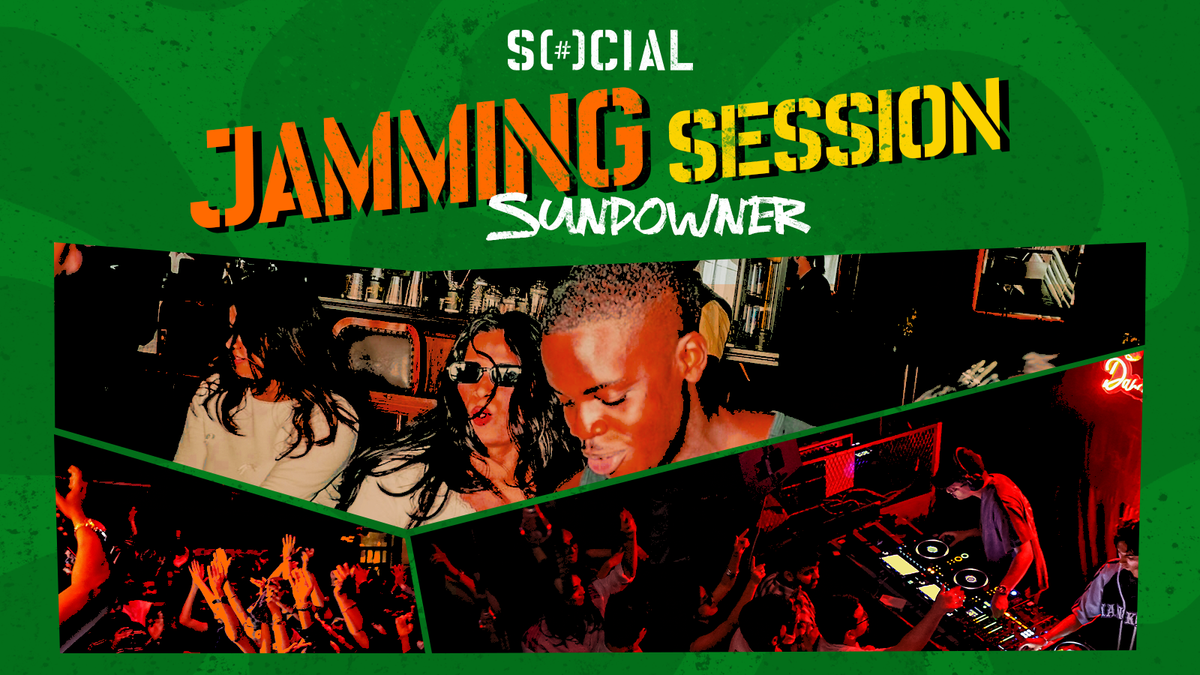 S(#)CIAL

JAMMING SESSION

SUNDOWNER